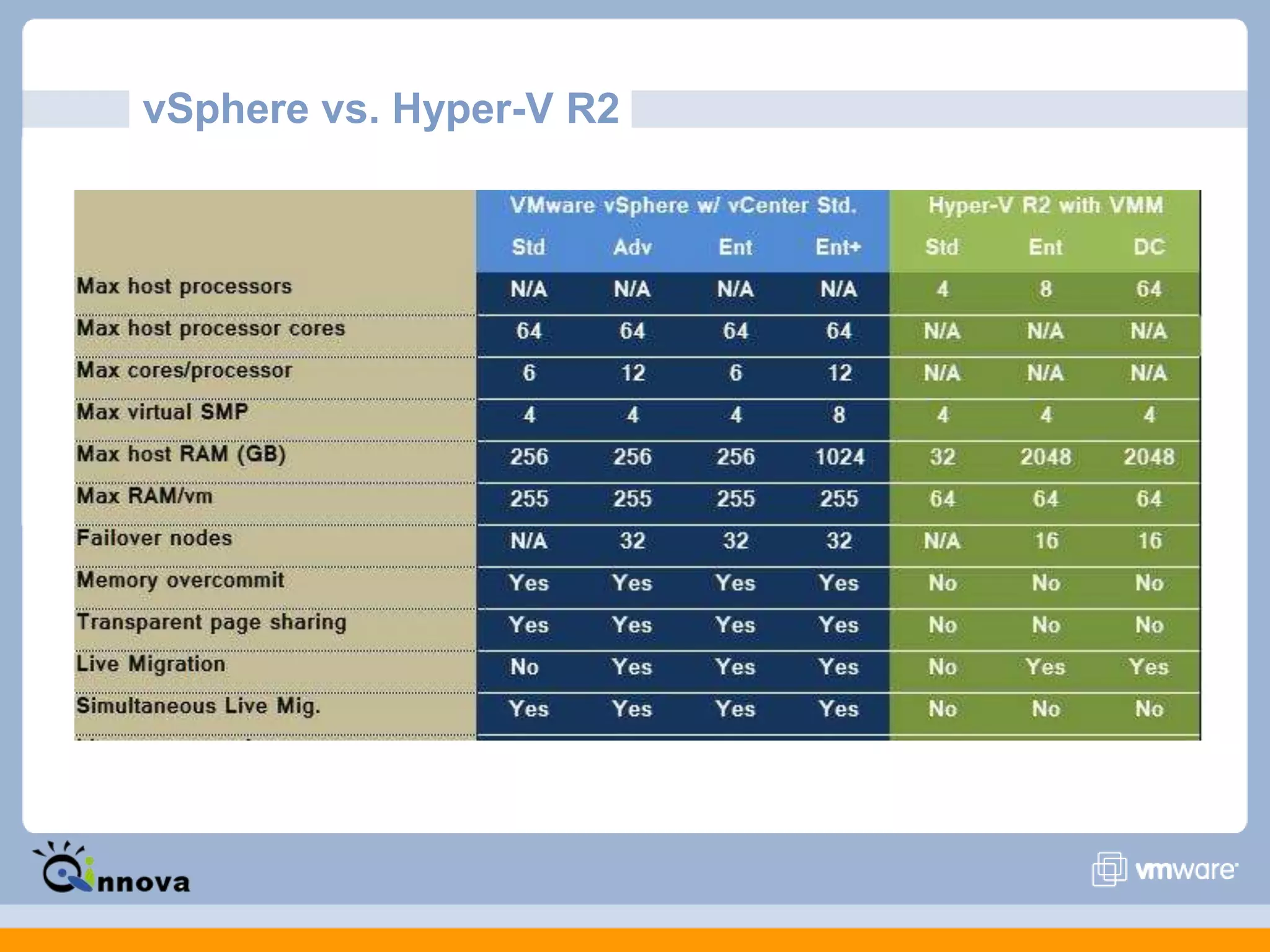 vSphere vs. Hyper-V R2

| | VMware vSphere w/ vCenter Std. | | | | Hyper-V R2 with VMM | | |
|---|---|---|---|---|---|---|---|
| | Std | Adv | Ent | Ent+ | Std | Ent | DC |
| Max host processors | N/A | N/A | N/A | N/A | 4 | 8 | 64 |
| Max host processor cores | 64 | 64 | 64 | 64 | N/A | N/A | N/A |
| Max cores/processor | 6 | 12 | 6 | 12 | N/A | N/A | N/A |
| Max virtual SMP | 4 | 4 | 4 | 8 | 4 | 4 | 4 |
| Max host RAM (GB) | 256 | 256 | 256 | 1024 | 32 | 2048 | 2048 |
| Max RAM/vm | 255 | 255 | 255 | 255 | 64 | 64 | 64 |
| Failover nodes | N/A | 32 | 32 | 32 | N/A | 16 | 16 |
| Memory overcommit | Yes | Yes | Yes | Yes | No | No | No |
| Transparent page sharing | Yes | Yes | Yes | Yes | No | No | No |
| Live Migration | No | Yes | Yes | Yes | No | Yes | Yes |
| Simultaneous Live Mig. | Yes | Yes | Yes | Yes | No | No | No |

innova

vmware